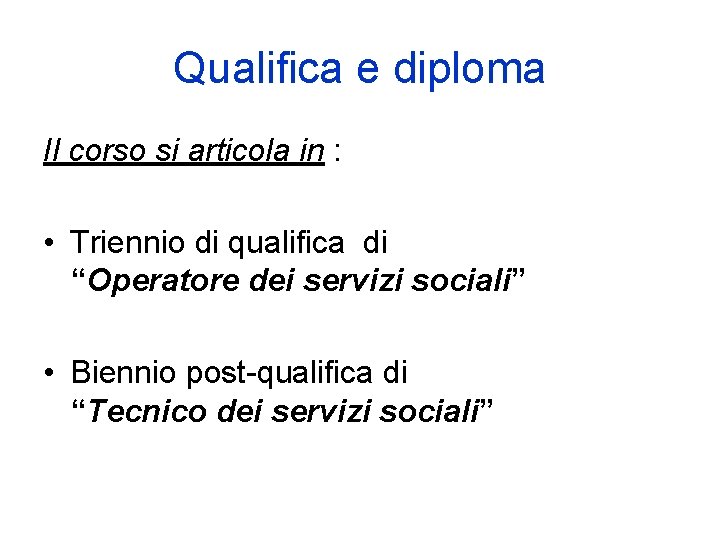 Qualifica e diploma

Il corso si articola in :

• Triennio di qualifica di "Operatore dei servizi sociali"

• Biennio post-qualifica di "Tecnico dei servizi sociali"